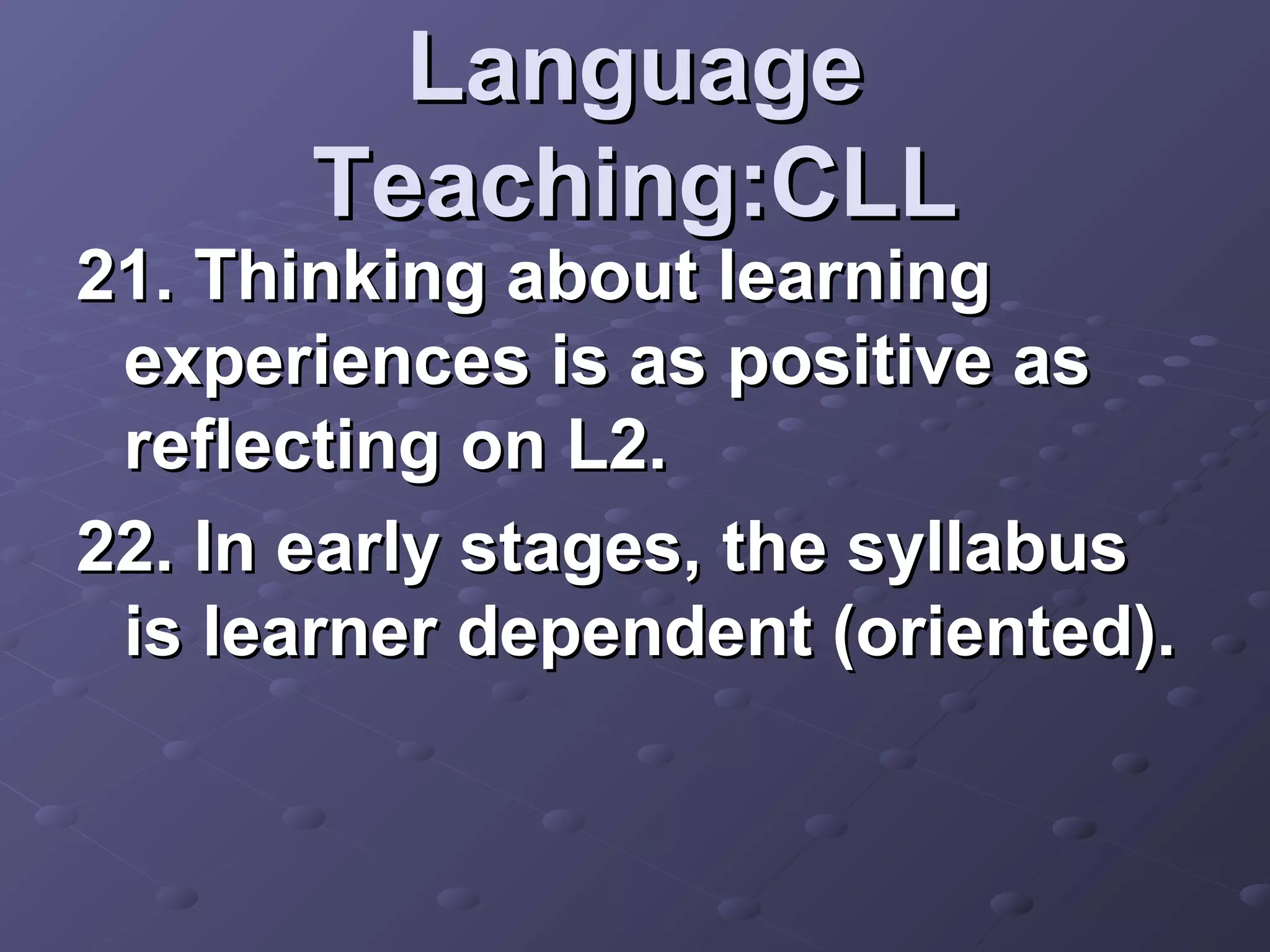 Language Teaching:CLL

21. Thinking about learning experiences is as positive as reflecting on L2.

22. In early stages, the syllabus is learner dependent (oriented).